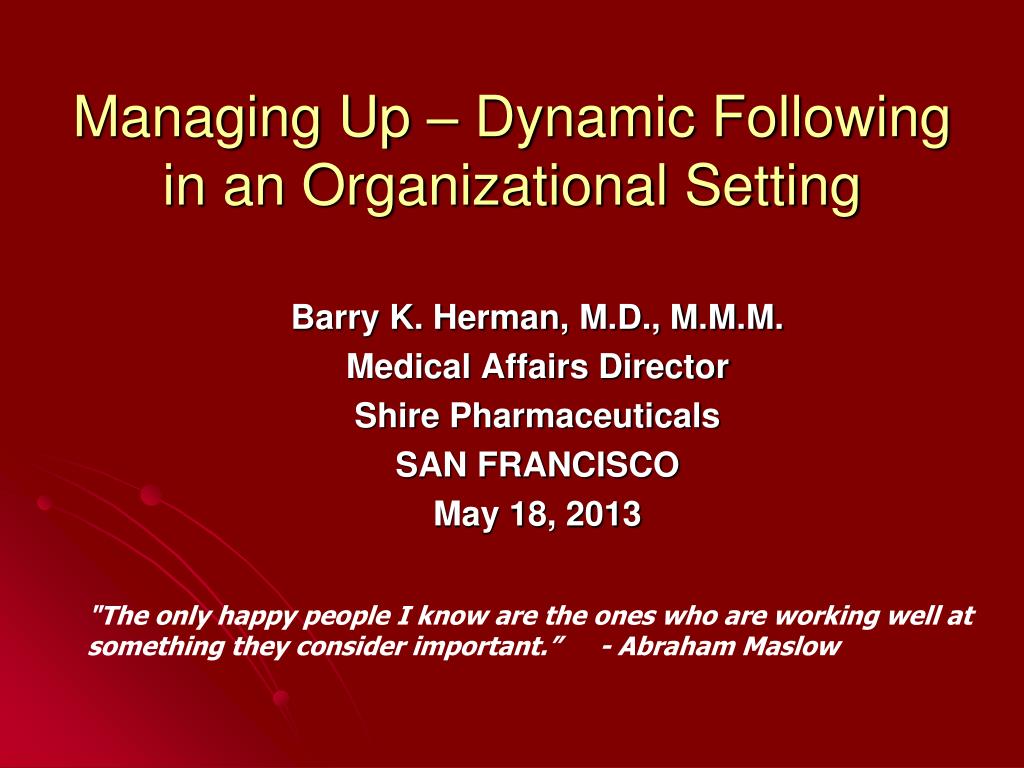 Managing Up – Dynamic Following in an Organizational Setting

Barry K. Herman, M.D., M.M.M.
Medical Affairs Director
Shire Pharmaceuticals
SAN FRANCISCO
May 18, 2013

"The only happy people I know are the ones who are working well at something they consider important.” - Abraham Maslow